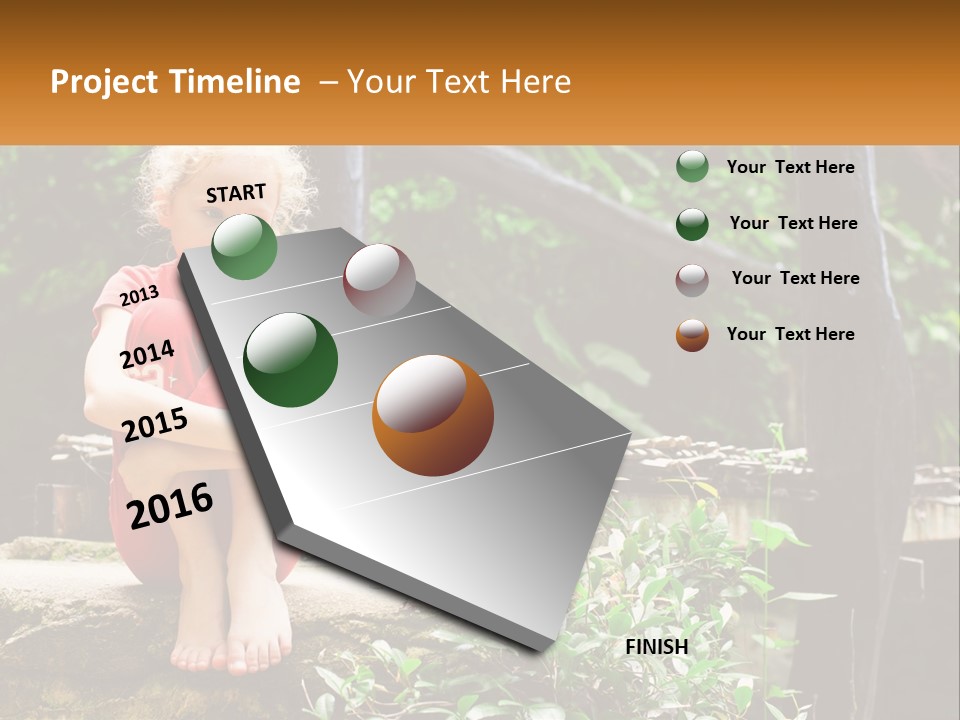 Project Timeline – Your Text Here

START

2013

2014

2015

2016

FINISH

Your Text Here

Your Text Here

Your Text Here

Your Text Here